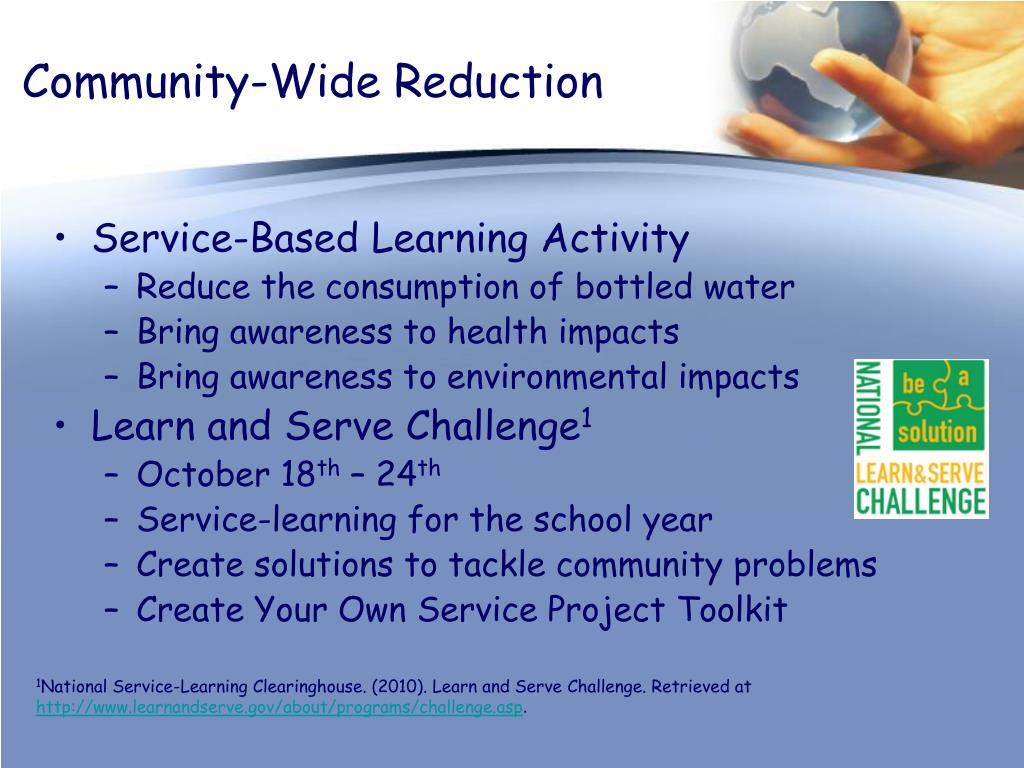 Community-Wide Reduction

• Service-Based Learning Activity
– Reduce the consumption of bottled water
– Bring awareness to health impacts
– Bring awareness to environmental impacts
• Learn and Serve Challenge$^1$
– October 18$^{th}$ – 24$^{th}$
– Service-learning for the school year
– Create solutions to tackle community problems
– Create Your Own Service Project Toolkit

NATIONAL
be a solution
LEARN&SERVE CHALLENGE

$^1$National Service-Learning Clearinghouse. (2010). Learn and Serve Challenge. Retrieved at http://www.learnandserve.gov/about/programs/challenge.asp.